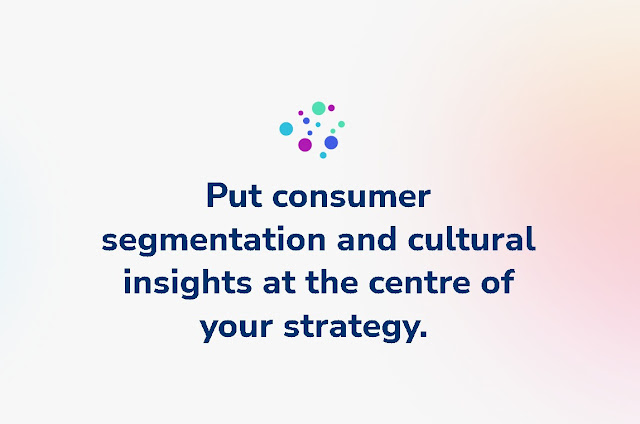 Put consumer segmentation and cultural insights at the centre of your strategy.